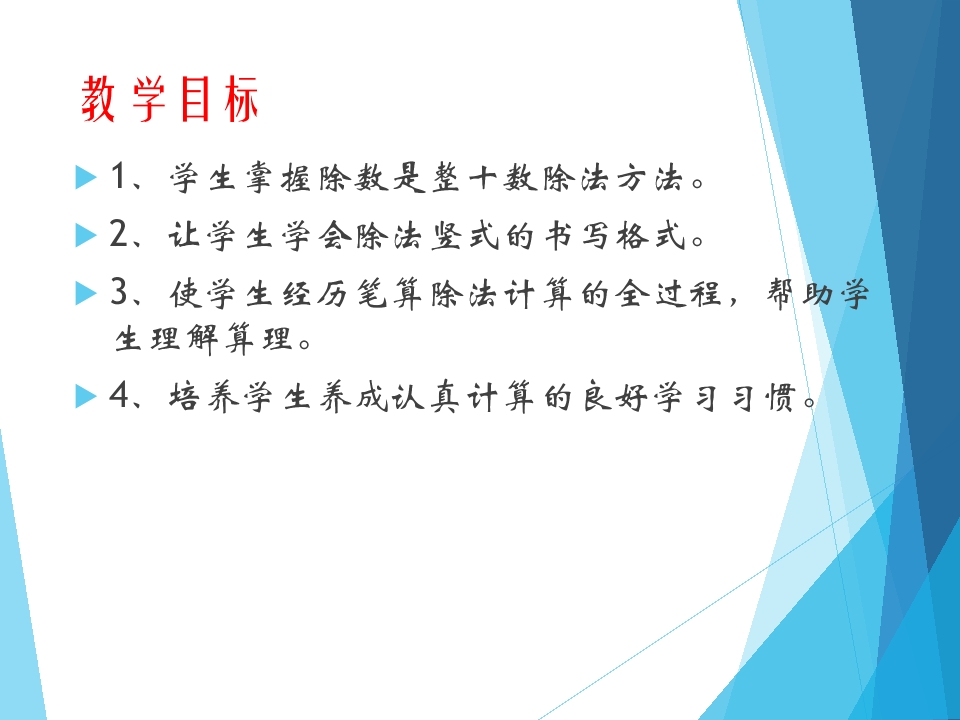 教学目标

1、学生掌握除数是整十数除法方法。

2、让学生学会除法竖式的书写格式。

3、使学生经历笔算除法计算的全过程，帮助学生理解算理。

4、培养学生养成认真计算的良好学习习惯。